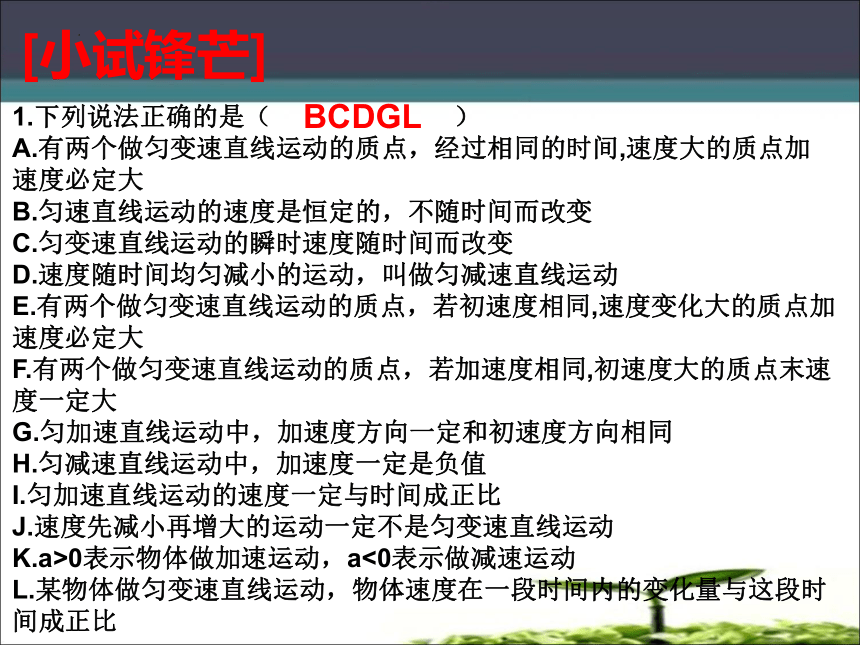 [小试锋芒]

1.下列说法正确的是（　BCDGL　）
A.有两个做匀变速直线运动的质点，经过相同的时间,速度大的质点加速度必定大
B.匀速直线运动的速度是恒定的，不随时间而改变
C.匀变速直线运动的瞬时速度随时间而改变
D.速度随时间均匀减小的运动，叫做匀减速直线运动
E.有两个做匀变速直线运动的质点，若初速度相同,速度变化大的质点加速度必定大
F.有两个做匀变速直线运动的质点，若加速度相同,初速度大的质点末速度一定大
G.匀加速直线运动中，加速度方向一定和初速度方向相同
H.匀减速直线运动中，加速度一定是负值
I.匀加速直线运动的速度一定与时间成正比
J.速度先减小再增大的运动一定不是匀变速直线运动
K.a>0表示物体做加速运动，a<0表示做减速运动
L.某物体做匀变速直线运动，物体速度在一段时间内的变化量与这段时间成正比